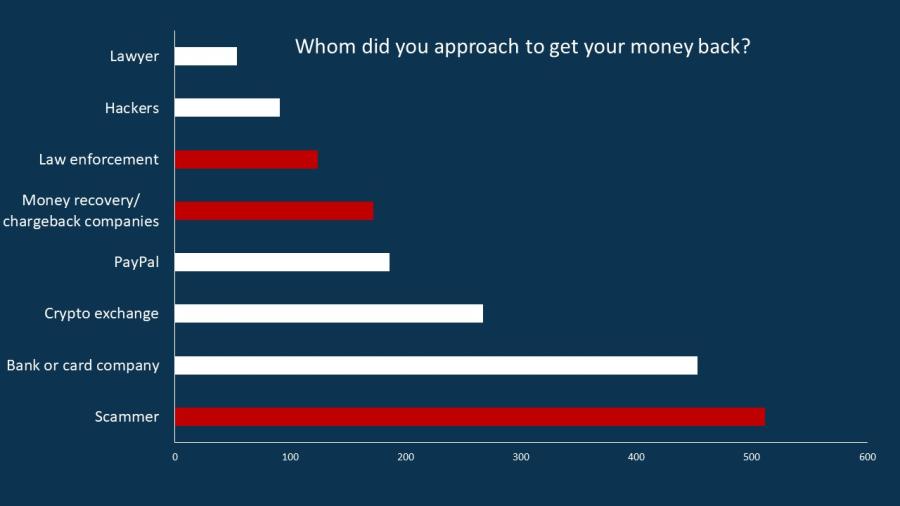 Whom did you approach to get your money back?

Lawyer
Hackers
Law enforcement
Money recovery/ chargeback companies
PayPal
Crypto exchange
Bank or card company
Scammer

0
100
200
300
400
500
600